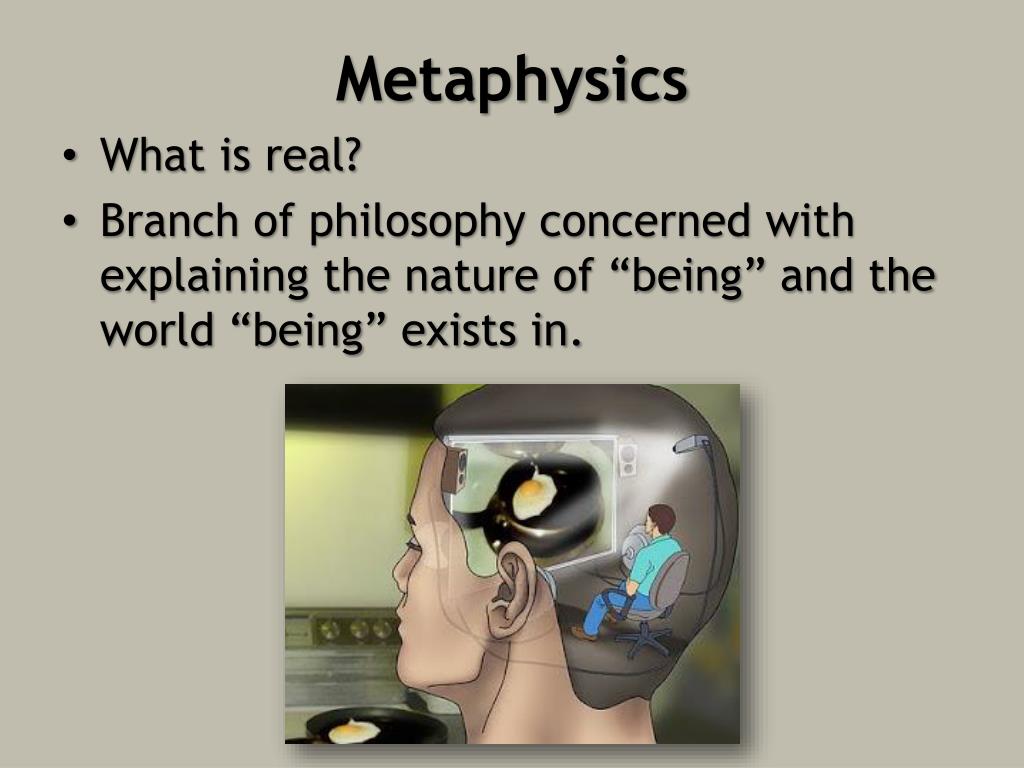 Metaphysics

• What is real?
• Branch of philosophy concerned with explaining the nature of “being” and the world “being” exists in.